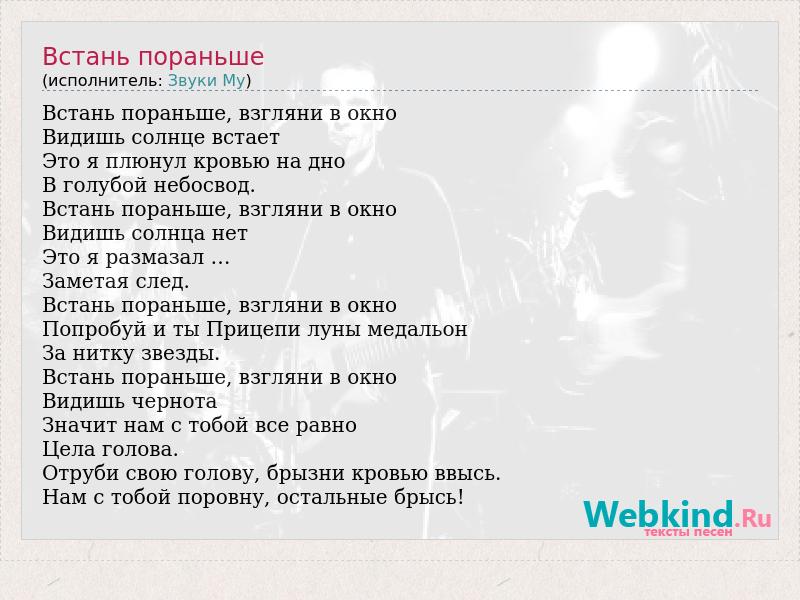 Встань пораньше
(исполнитель: Звуки Му)

Встань пораньше, взгляни в окно
Видишь солнце встает
Это я плюнул кровью на дно
В голубой небосвод.
Встань пораньше, взгляни в окно
Видишь солнца нет
Это я размазал ...
Заметая след.
Встань пораньше, взгляни в окно
Попробуй и ты Прицепи луны медальон
За нитку звезды.
Встань пораньше, взгляни в окно
Видишь чернота
Значит нам с тобой все равно
Цела голова.
Отруби свою голову, брызни кровью ввысь.
Нам с тобой поровну, остальные брысь!

Webkind.Ru
тексты песен